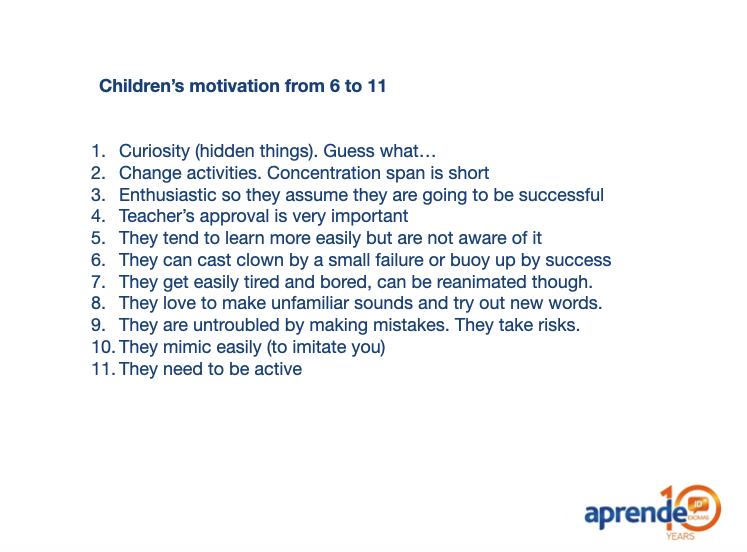 Children's motivation from 6 to 11

1. Curiosity (hidden things). Guess what…
2. Change activities. Concentration span is short
3. Enthusiastic so they assume they are going to be successful
4. Teacher's approval is very important
5. They tend to learn more easily but are not aware of it
6. They can cast clown by a small failure or buoy up by success
7. They get easily tired and bored, can be reanimated though.
8. They love to make unfamiliar sounds and try out new words.
9. They are untroubled by making mistakes. They take risks.
10. They mimic easily (to imitate you)
11. They need to be active

aprende 10 JD IDIOMAS YEARS